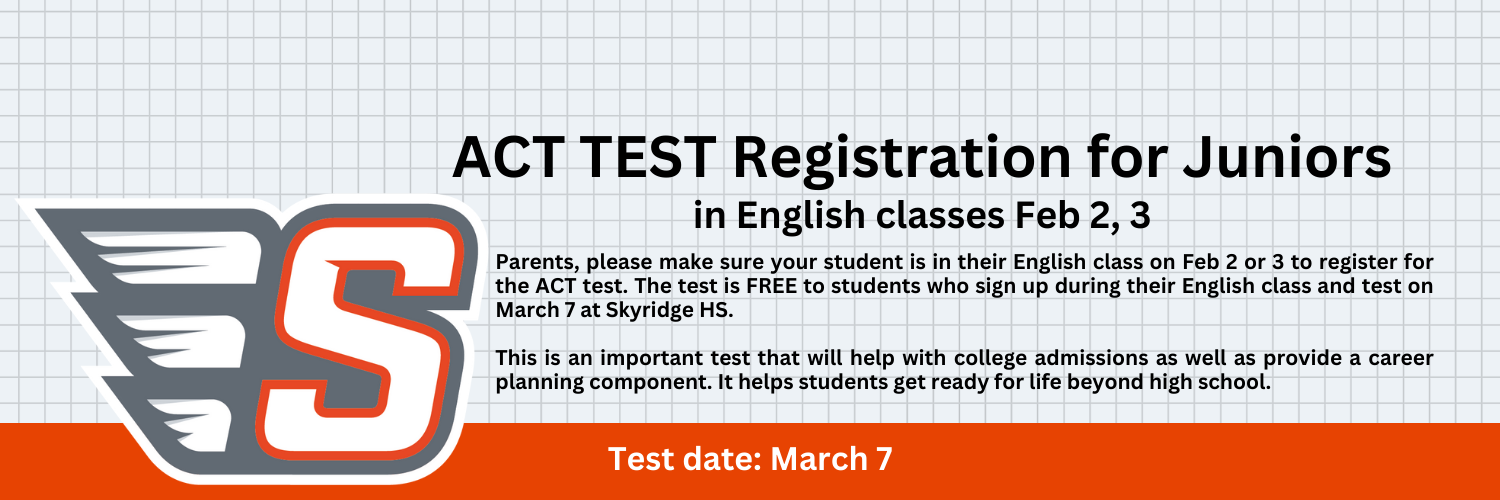 S

ACT TEST Registration for Juniors
in English classes Feb 2, 3

Parents, please make sure your student is in their English class on Feb 2 or 3 to register for the ACT test. The test is FREE to students who sign up during their English class and test on March 7 at Skyridge HS.

This is an important test that will help with college admissions as well as provide a career planning component. It helps students get ready for life beyond high school.

Test date: March 7